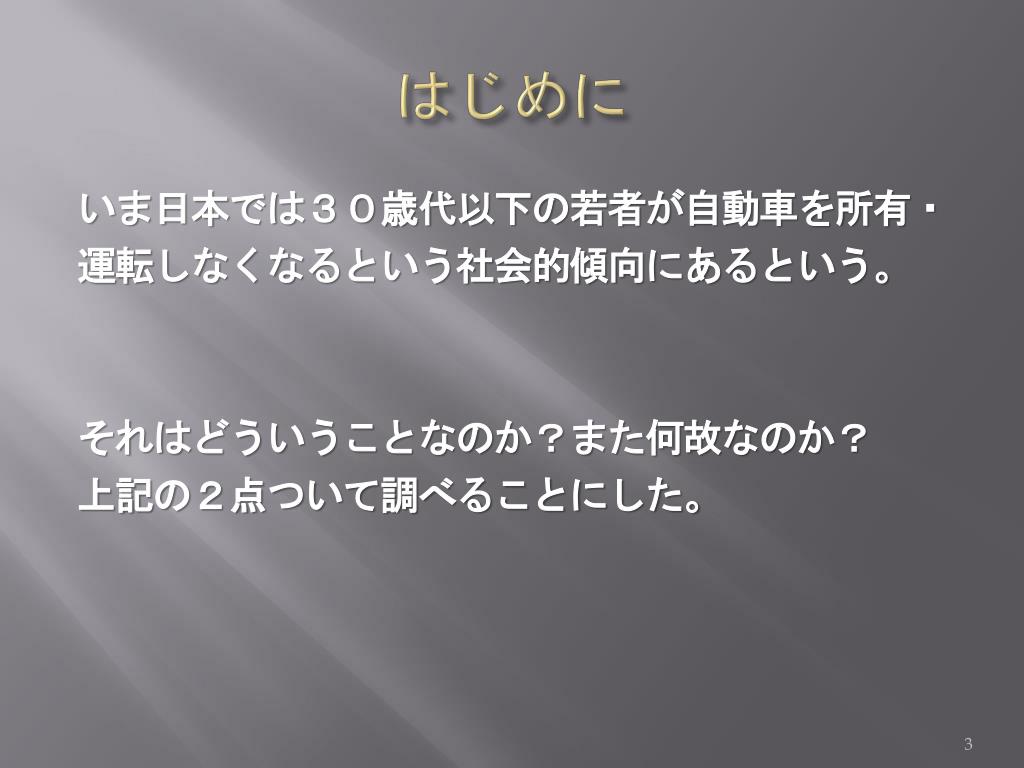 はじめに

いま日本では３０歳代以下の若者が自動車を所有・運転しなくなるという社会的傾向にあるという。

それはどういうことなのか？また何故なのか？
上記の２点ついて調べることにした。

3